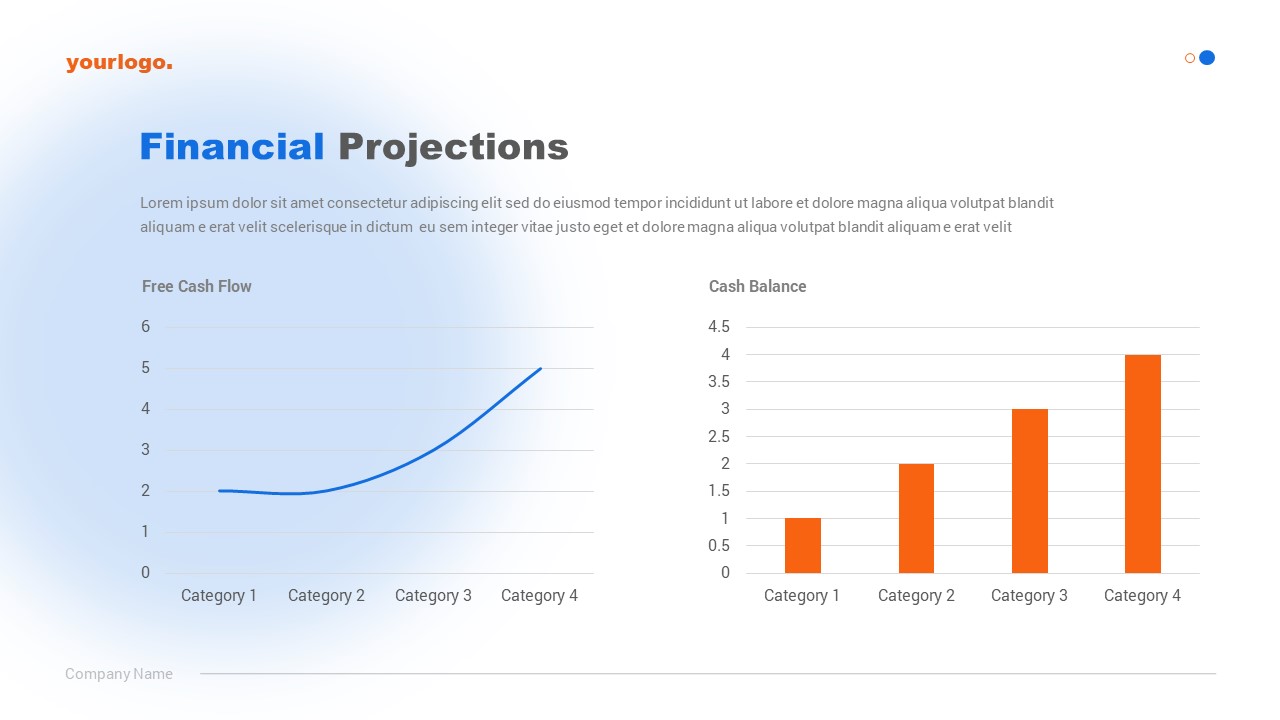 yourlogo.

Financial Projections

Lorem ipsum dolor sit amet consectetur adipiscing elit sed do eiusmod tempor incididunt ut labore et dolore magna aliqua volutpat blandit aliquam e erat velit scelerisque in dictum eu sem integer vitae justo eget et dolore magna aliqua volutpat blandit aliquam e erat velit

Free Cash Flow

6
5
4
3
2
1
0

Category 1 Category 2 Category 3 Category 4

Cash Balance

4.5
4
3.5
3
2.5
2
1.5
1
0.5
0

Category 1 Category 2 Category 3 Category 4

Company Name